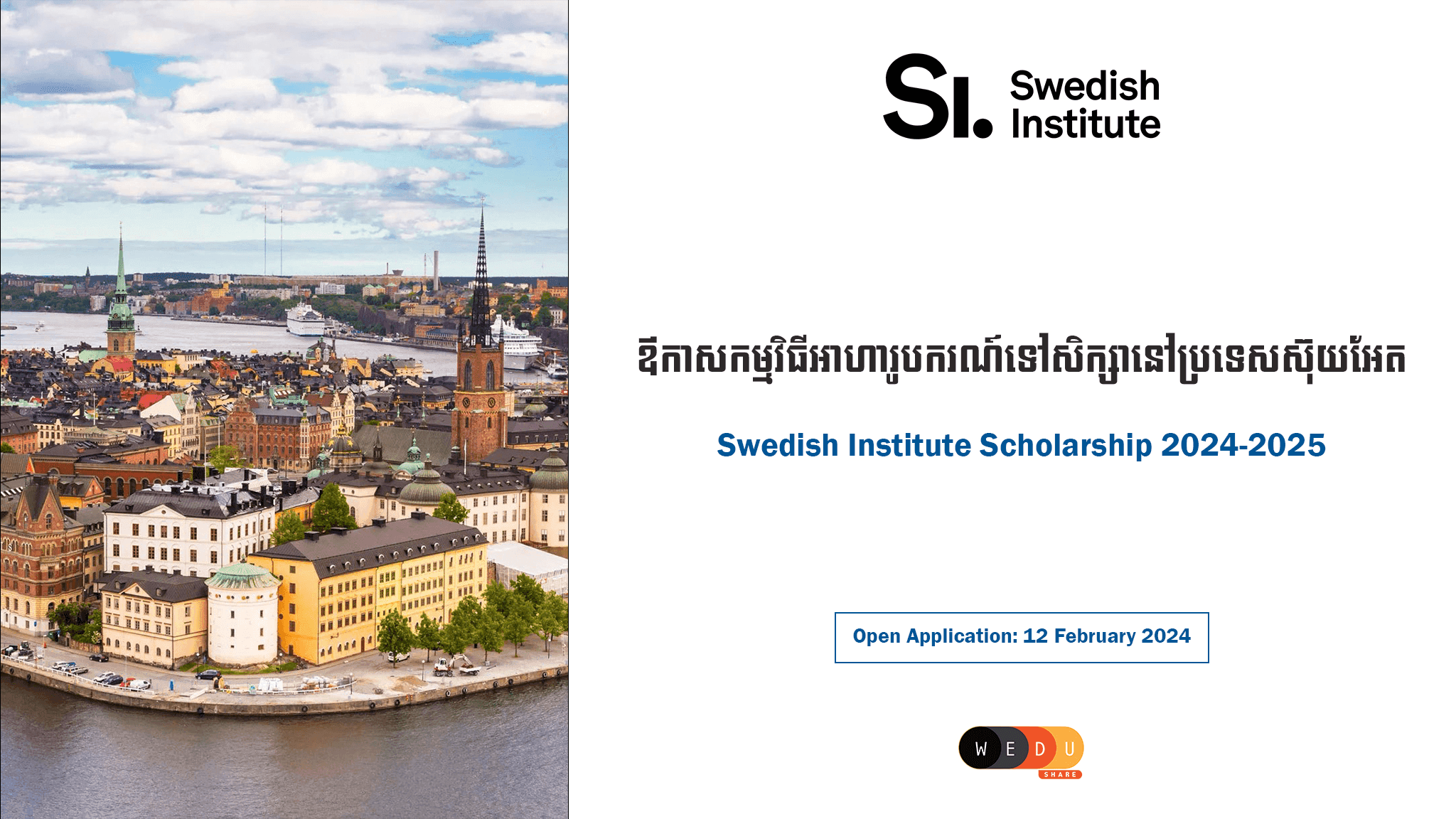 SI. Swedish Institute

ឱកាសកម្មវិធីអាហារូបករណ៍ទៅសិក្សានៅប្រទេសស៊ុយអែត

Swedish Institute Scholarship 2024-2025

Open Application: 12 February 2024

W E D U
SHARE